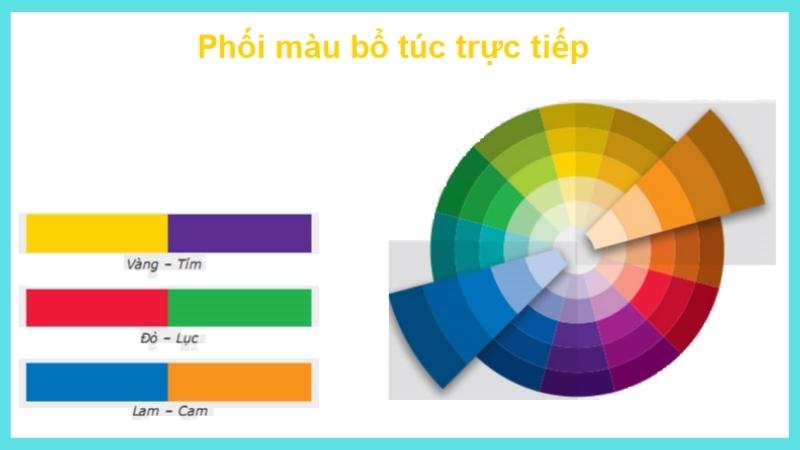 Phối màu bổ túc trực tiếp

Vàng – Tím

Đỏ – Lục

Lam – Cam